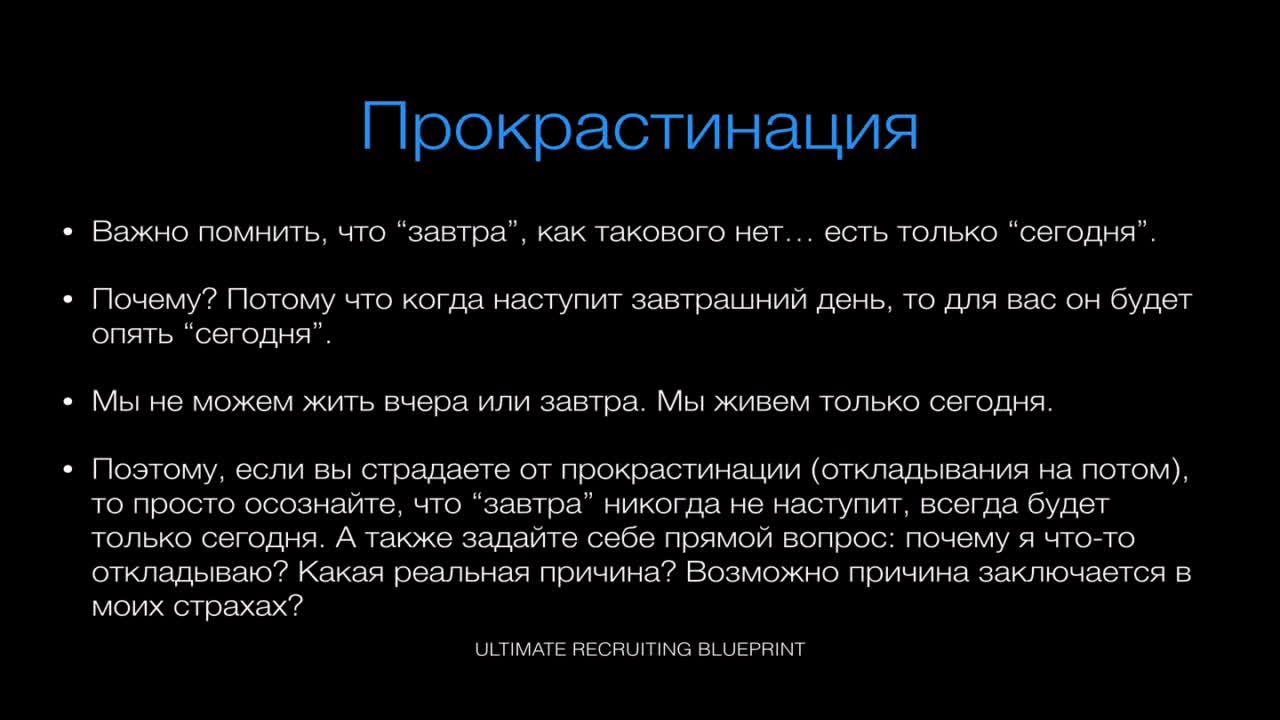 Прокрастинация

• Важно помнить, что “завтра”, как такового нет… есть только “сегодня”.

• Почему? Потому что когда наступит завтрашний день, то для вас он будет опять “сегодня”.

• Мы не можем жить вчера или завтра. Мы живем только сегодня.

• Поэтому, если вы страдаете от прокрастинации (откладывания на потом), то просто осознайте, что “завтра” никогда не наступит, всегда будет только сегодня. А также задайте себе прямой вопрос: почему я что-то откладываю? Какая реальная причина? Возможно причина заключается в моих страхах?

ULTIMATE RECRUITING BLUEPRINT